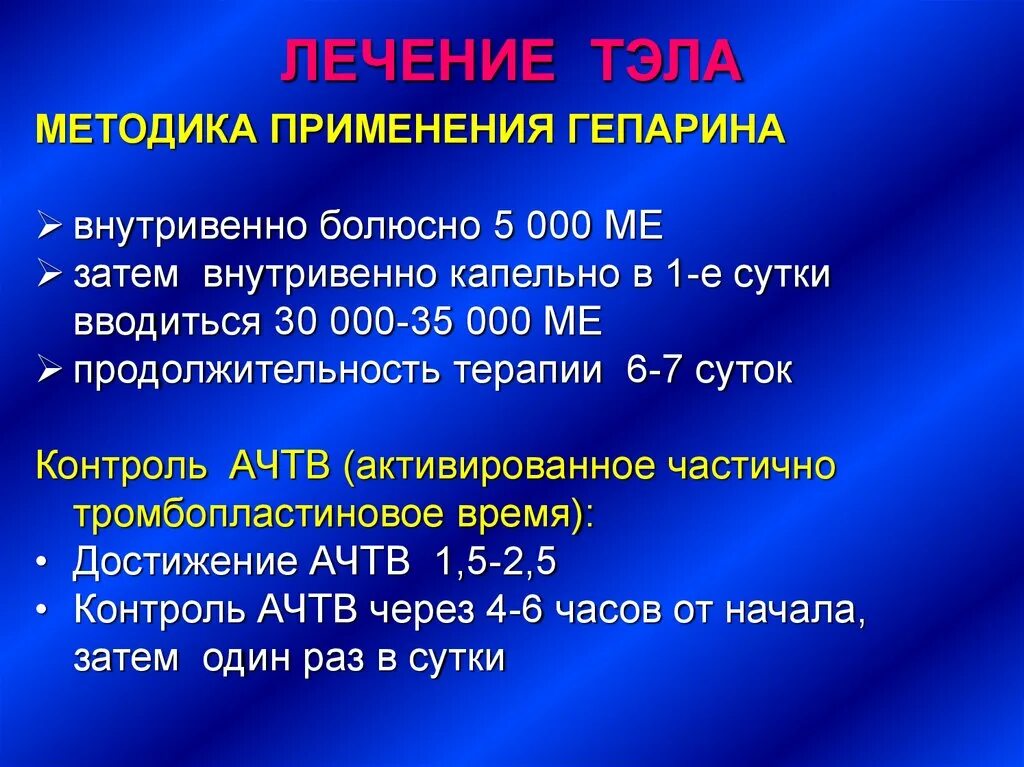 ЛЕЧЕНИЕ ТЭЛА

МЕТОДИКА ПРИМЕНЕНИЯ ГЕПАРИНА

➢ внутривенно болюсно 5 000 МЕ
➢ затем внутривенно капельно в 1-е сутки вводиться 30 000-35 000 МЕ
➢ продолжительность терапии 6-7 суток

Контроль АЧТВ (активированное частично тромбопластиновое время):
• Достижение АЧТВ 1,5-2,5
• Контроль АЧТВ через 4-6 часов от начала, затем один раз в сутки